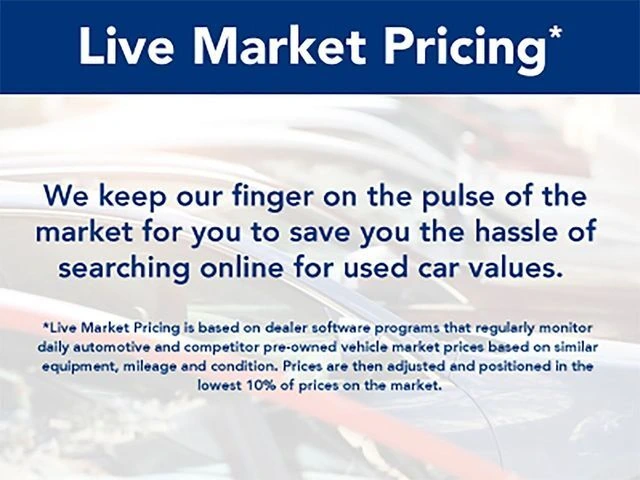 Live Market Pricing*

We keep our finger on the pulse of the market for you to save you the hassle of searching online for used car values.

*Live Market Pricing is based on dealer software programs that regularly monitor daily automotive and competitor pre-owned vehicle market prices based on similar equipment, mileage and condition. Prices are then adjusted and positioned in the lowest 10% of prices on the market.